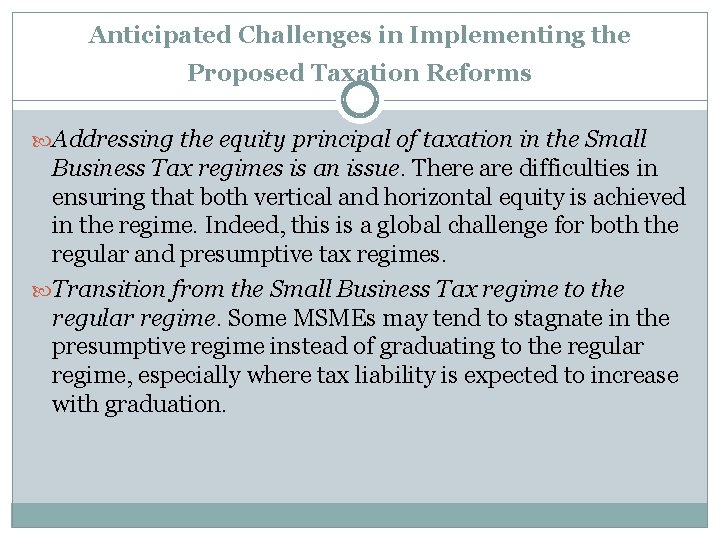 Anticipated Challenges in Implementing the Proposed Taxation Reforms

Addressing the equity principal of taxation in the Small Business Tax regimes is an issue. There are difficulties in ensuring that both vertical and horizontal equity is achieved in the regime. Indeed, this is a global challenge for both the regular and presumptive tax regimes.

Transition from the Small Business Tax regime to the regular regime. Some MSMEs may tend to stagnate in the presumptive regime instead of graduating to the regular regime, especially where tax liability is expected to increase with graduation.